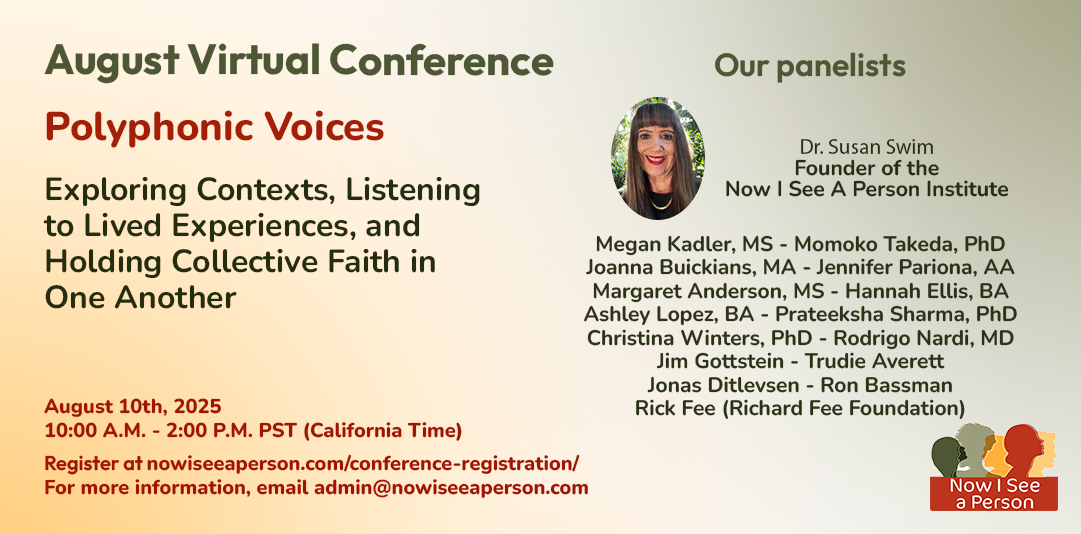 August Virtual Conference

Polyphonic Voices

Exploring Contexts, Listening to Lived Experiences, and Holding Collective Faith in One Another

August 10th, 2025
10:00 A.M. - 2:00 P.M. PST (California Time)

Register at nowiseeaperson.com/conference-registration/
For more information, email admin@nowiseeaperson.com

Our panelists

Dr. Susan Swim
Founder of the
Now I See A Person Institute

Megan Kadler, MS - Momoko Takeda, PhD
Joanna Buickians, MA - Jennifer Pariona, AA
Margaret Anderson, MS - Hannah Ellis, BA
Ashley Lopez, BA - Prateeksha Sharma, PhD
Christina Winters, PhD - Rodrigo Nardi, MD
Jim Gottstein - Trudie Averett
Jonas Ditlevsen - Ron Bassman
Rick Fee (Richard Fee Foundation)

Now I See a Person